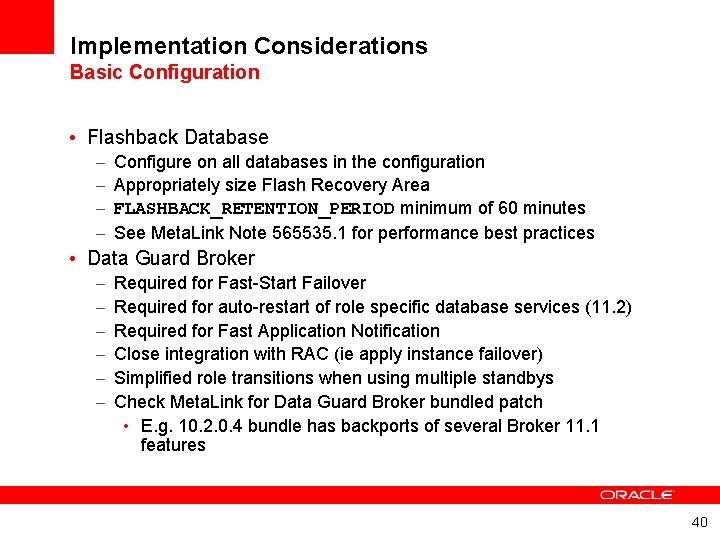 Implementation Considerations
Basic Configuration

• Flashback Database
– Configure on all databases in the configuration
– Appropriately size Flash Recovery Area
– FLASHBACK_RETENTION_PERIOD minimum of 60 minutes
– See MetaLink Note 565535.1 for performance best practices
• Data Guard Broker
– Required for Fast-Start Failover
– Required for auto-restart of role specific database services (11.2)
– Required for Fast Application Notification
– Close integration with RAC (ie apply instance failover)
– Simplified role transitions when using multiple standbys
– Check MetaLink for Data Guard Broker bundled patch
• E.g. 10.2.0.4 bundle has backports of several Broker 11.1 features

ORACLE

40